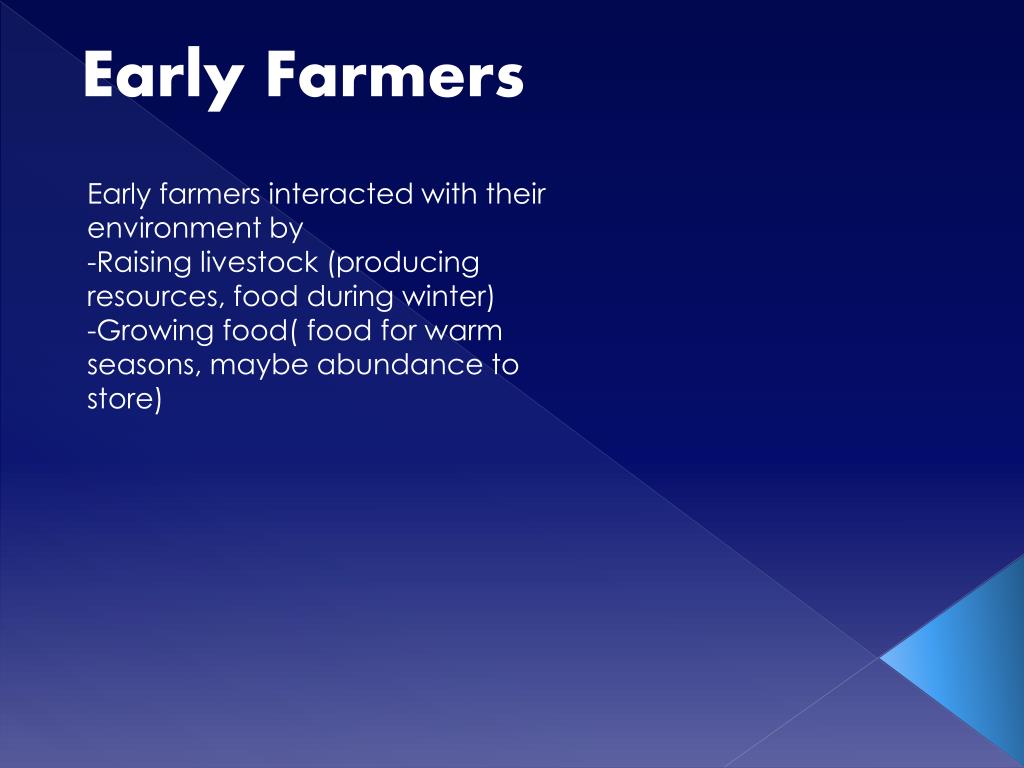 Early Farmers

Early farmers interacted with their environment by
-Raising livestock (producing resources, food during winter)
-Growing food( food for warm seasons, maybe abundance to store)